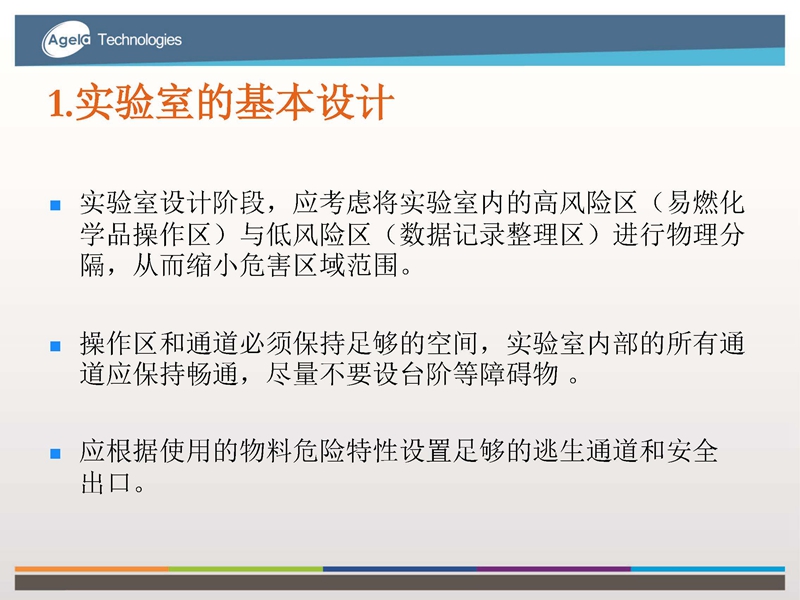 Agela Technologies

1.实验室的基本设计

实验室设计阶段，应考虑将实验室内的高风险区（易燃化学品操作区）与低风险区（数据记录整理区）进行物理分隔，从而缩小危害区域范围。

操作区和通道必须保持足够的空间，实验室内部的所有通道应保持畅通，尽量不要设台阶等障碍物 。

应根据使用的物料危险特性设置足够的逃生通道和安全出口。